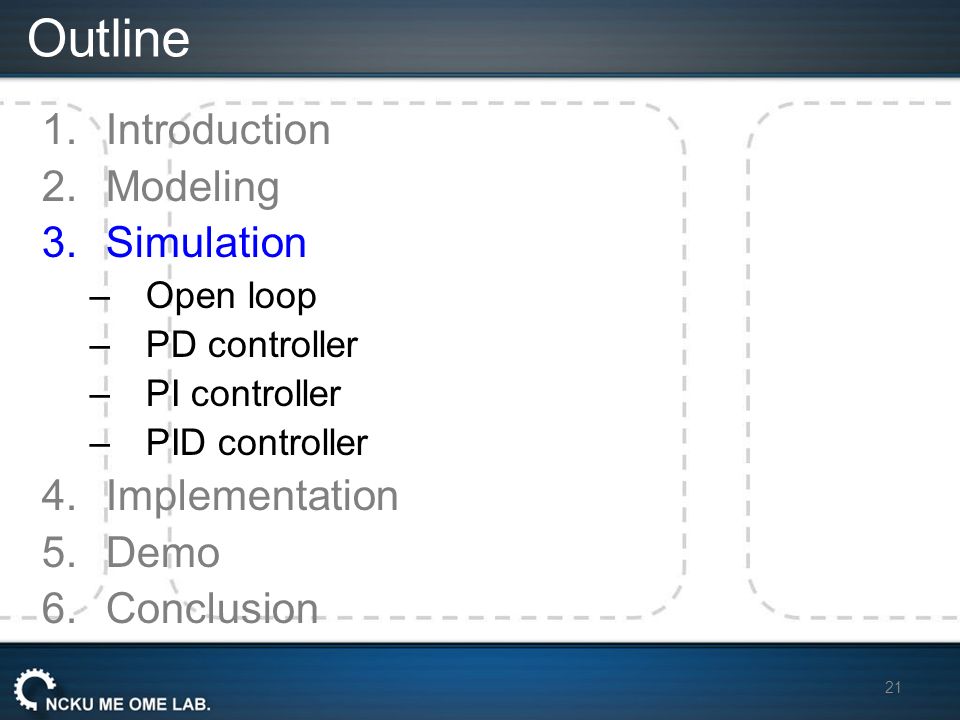 Outline

1. Introduction
2. Modeling
3. Simulation
– Open loop
– PD controller
– PI controller
– PID controller
4. Implementation
5. Demo
6. Conclusion

NCKU ME OME LAB.

21